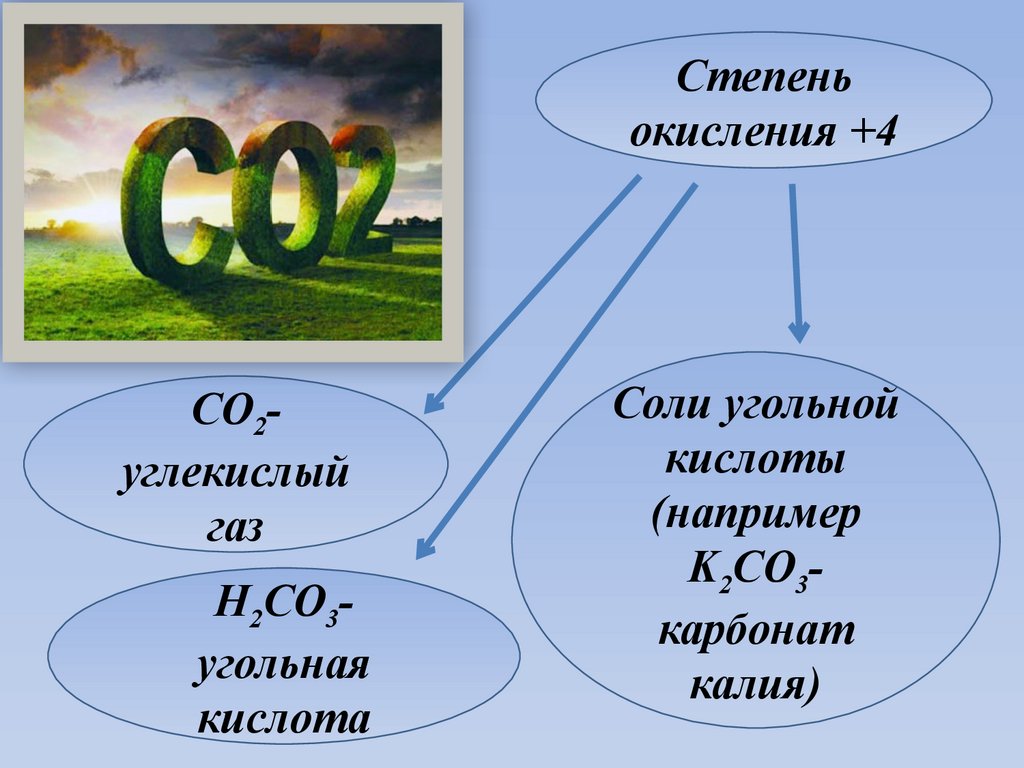 CO2

Степень окисления +4

$CO_2$- углекислый газ

$H_2CO_3$- угольная кислота

Соли угольной кислоты (например $K_2CO_3$- карбонат калия)